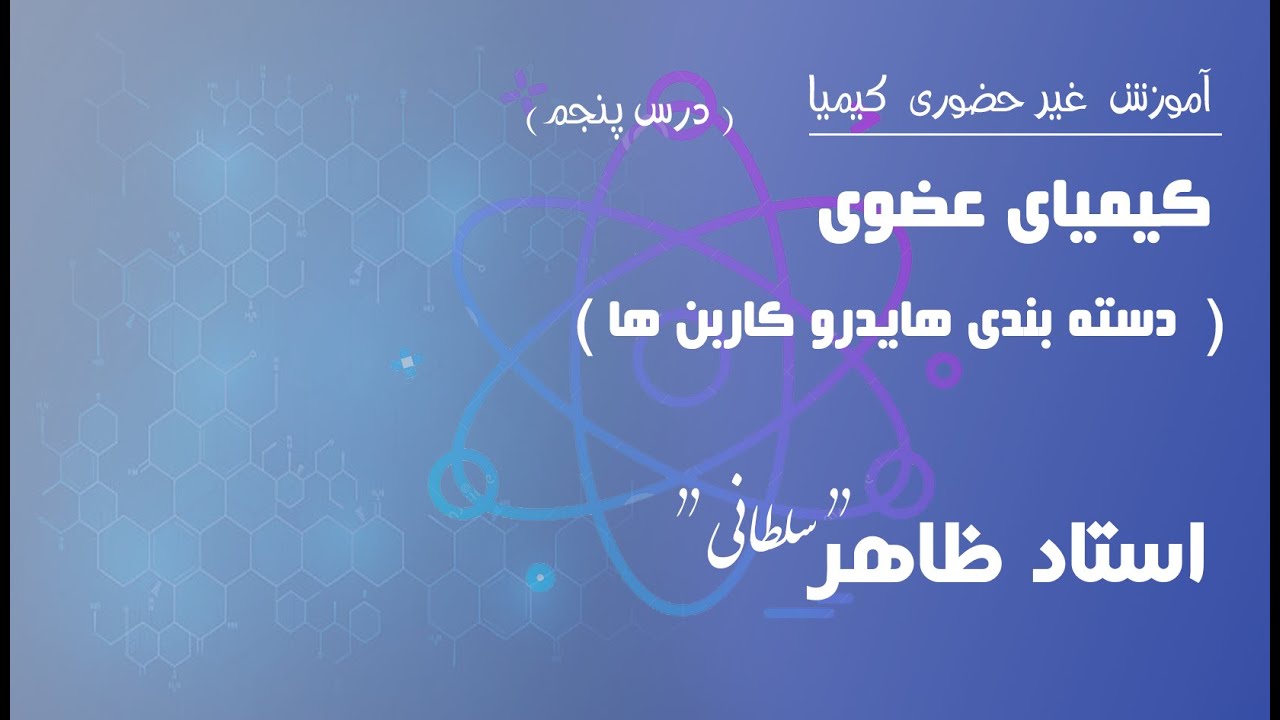 آموزش غیر حضوری کیمیا

( درس پنجم )

کیمیای عضوی

( دسته بندی هایدرو کاربن ها )

استاد ظاهر "سلطانی"